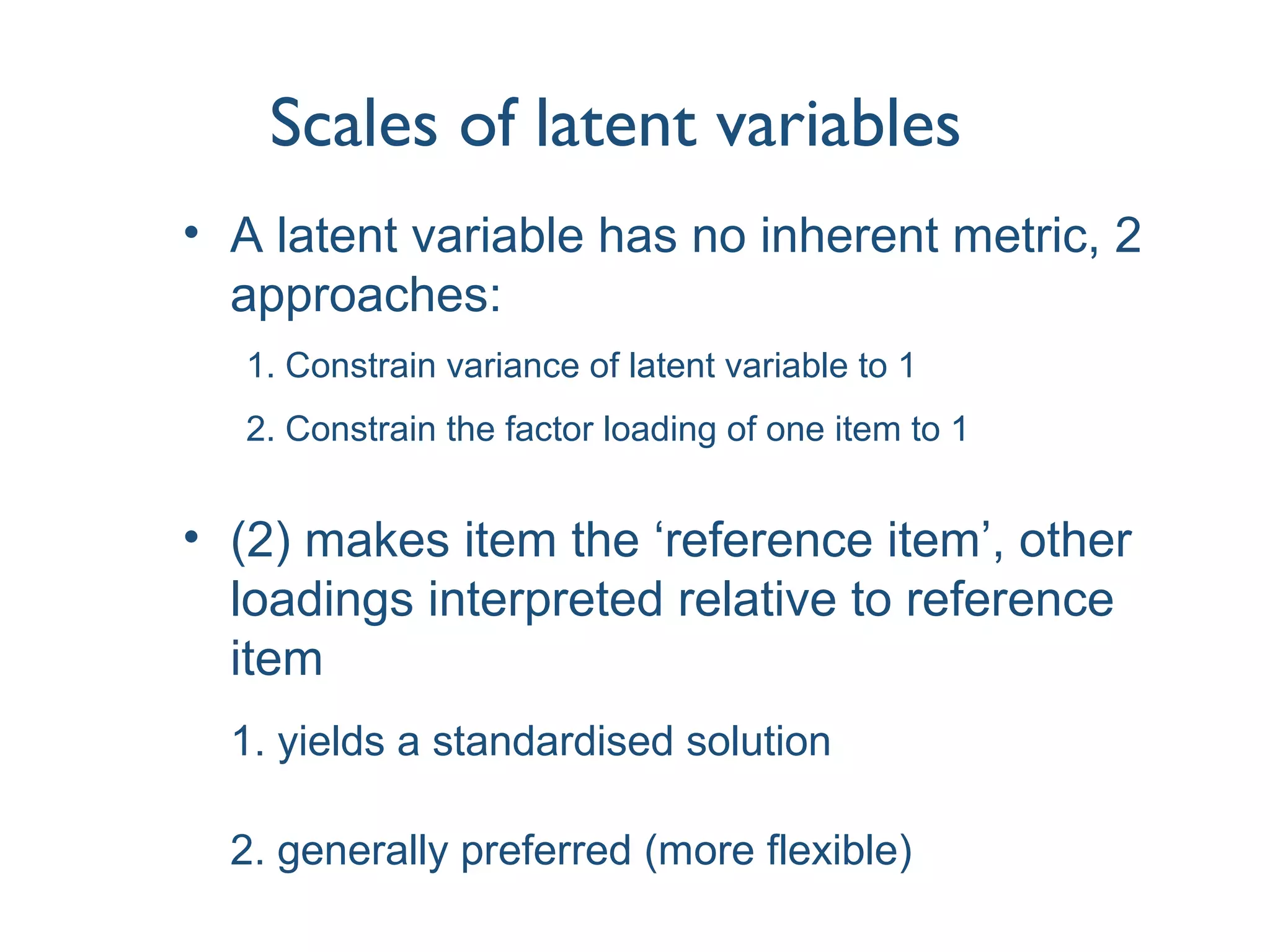 Scales of latent variables

• A latent variable has no inherent metric, 2 approaches:

1. Constrain variance of latent variable to 1

2. Constrain the factor loading of one item to 1

• (2) makes item the ‘reference item’, other loadings interpreted relative to reference item

1. yields a standardised solution

2. generally preferred (more flexible)